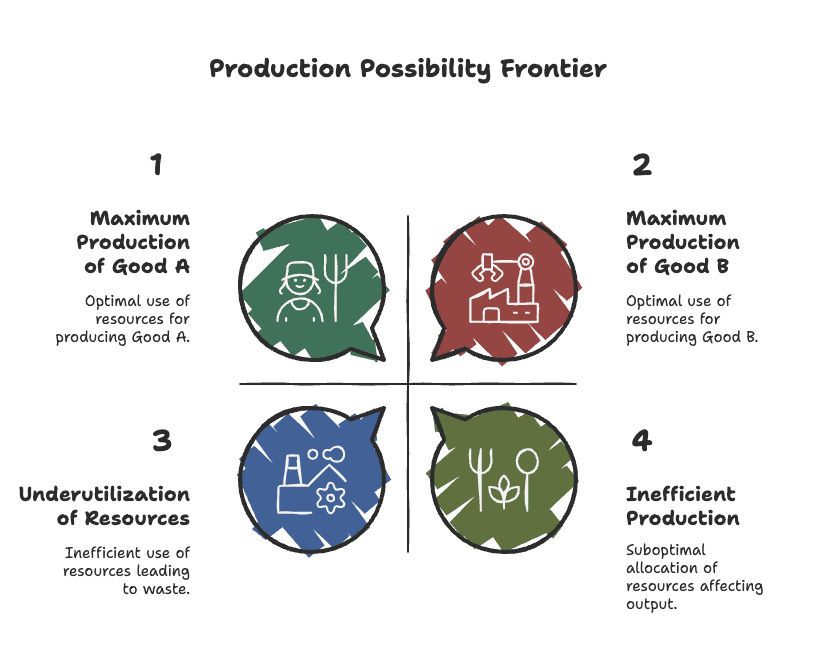 Production Possibility Frontier

1

Maximum Production of Good A

Optimal use of resources for producing Good A.

2

Maximum Production of Good B

Optimal use of resources for producing Good B.

3

Underutilization of Resources

Inefficient use of resources leading to waste.

4

Inefficient Production

Suboptimal allocation of resources affecting output.